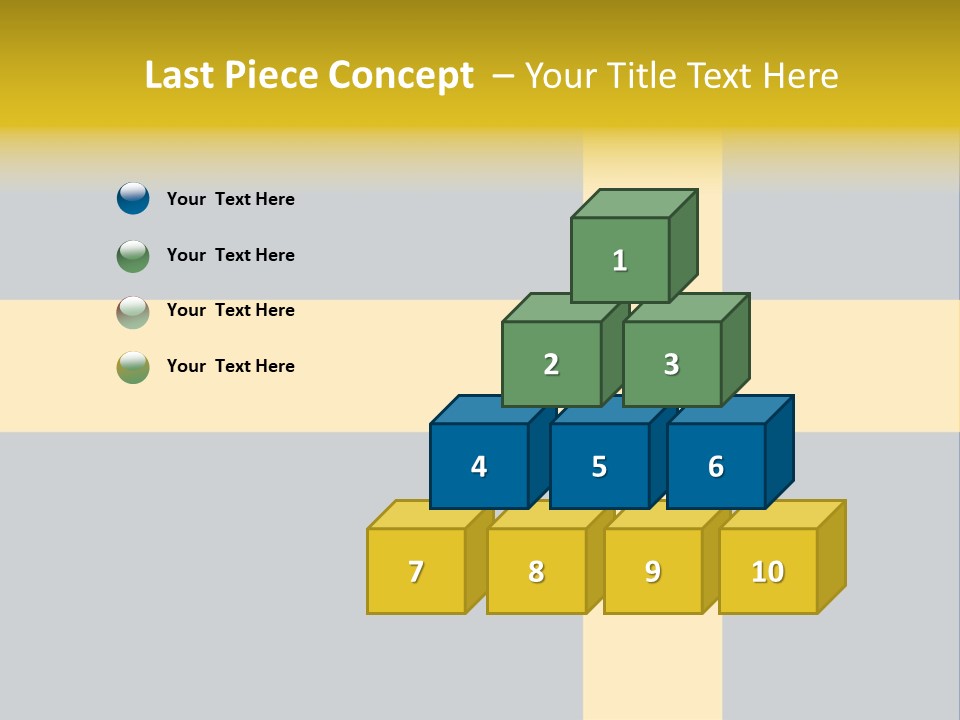 Last Piece Concept – Your Title Text Here

Your Text Here

Your Text Here

Your Text Here

Your Text Here

1

2

3

4

5

6

7

8

9

10